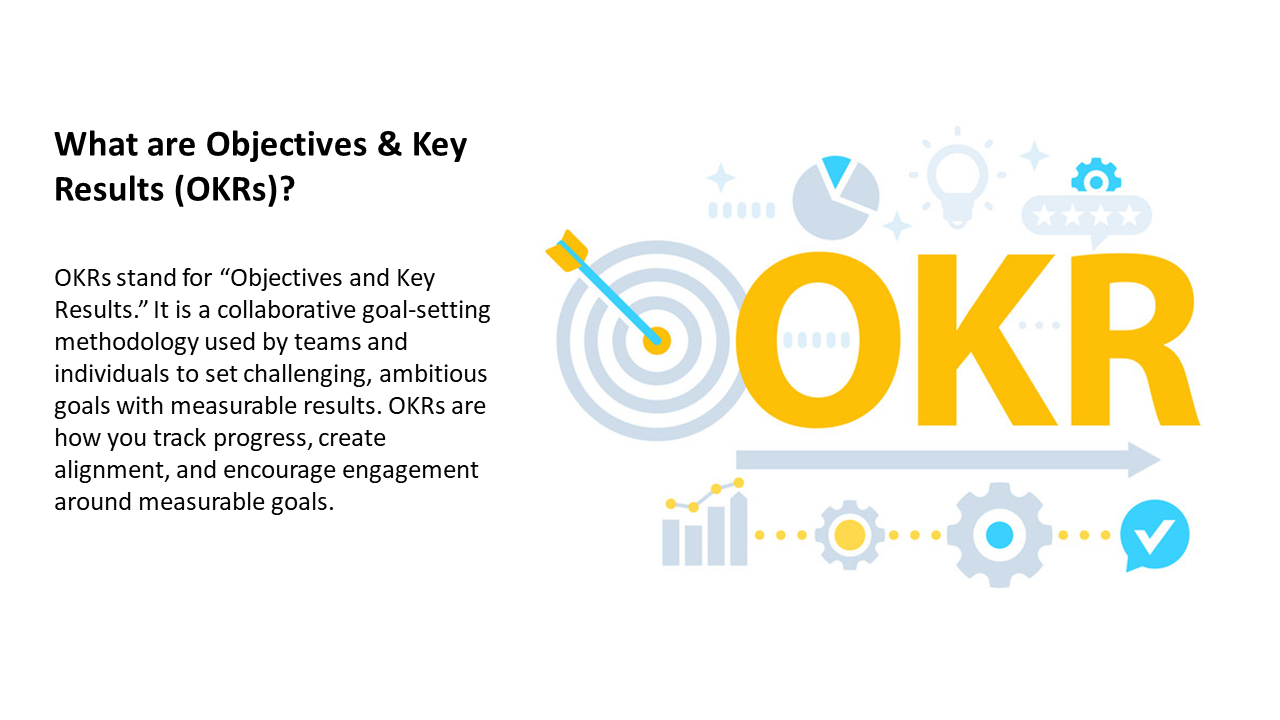 What are Objectives & Key Results (OKRs)?

OKRs stand for “Objectives and Key Results.” It is a collaborative goal-setting methodology used by teams and individuals to set challenging, ambitious goals with measurable results. OKRs are how you track progress, create alignment, and encourage engagement around measurable goals.

OKR